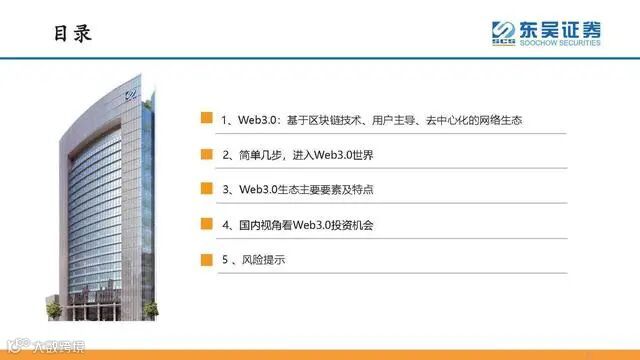 目录

东吴证券
SOOCHOW SECURITIES

1、Web3.0：基于区块链技术、用户主导、去中心化的网络生态

2、简单几步，进入Web3.0世界

3、Web3.0生态主要要素及特点

4、国内视角看Web3.0投资机会

5 、风险提示

大数跨境